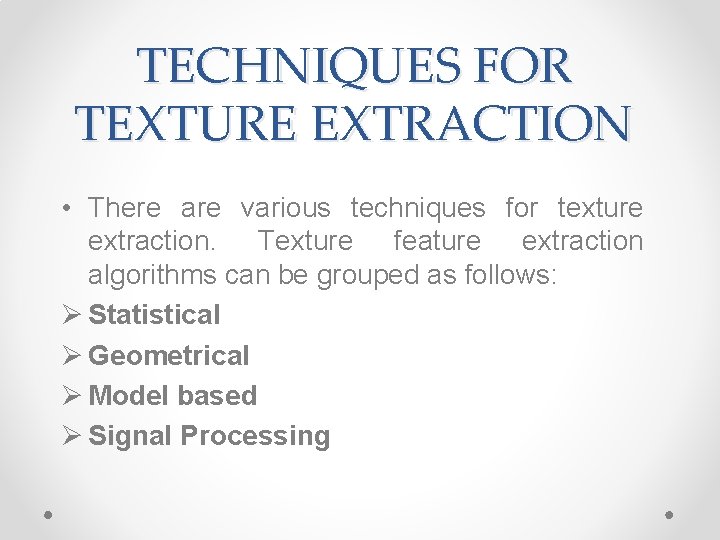 TECHNIQUES FOR TEXTURE EXTRACTION

• There are various techniques for texture extraction. Texture feature extraction algorithms can be grouped as follows:

➢ Statistical
➢ Geometrical
➢ Model based
➢ Signal Processing